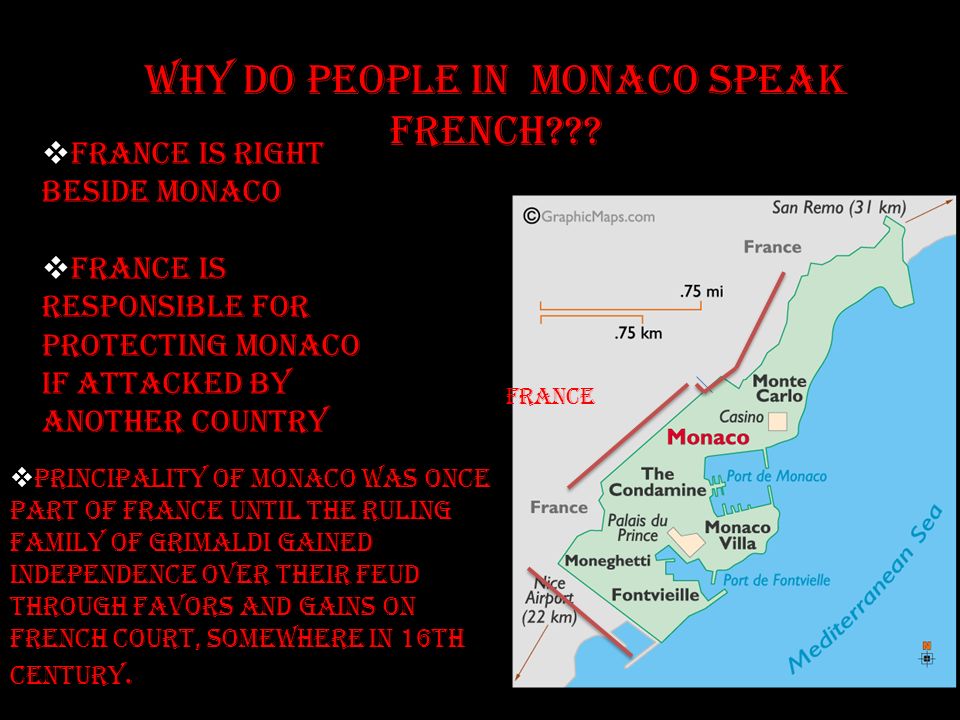 WHY DO PEOPLE IN MONACO SPEAK FRENCH???

❖FRANCE IS RIGHT BESIDE MONACO

❖FRANCE IS RESPONSIBLE FOR PROTECTING MONACO IF ATTACKED BY ANOTHER COUNTRY

❖PRINCIPALITY OF MONACO WAS ONCE PART OF FRANCE UNTIL THE RULING FAMILY OF GRIMALDI GAINED INDEPENDENCE OVER THEIR FEUD THROUGH FAVORS AND GAINS ON FRENCH COURT, SOMEWHERE IN 16TH CENTURY.

FRANCE

©GraphicMaps.com
San Remo (31 km)
France
.75 mi
.75 km
Monte Carlo
Casino
Monaco
The Condamine
Port de Monaco
France
Palais du Prince
Monaco Villa
Moneghetti
Nice Airport (22 km)
Fontvieille
Port de Fontvielle
Mediterranean Sea